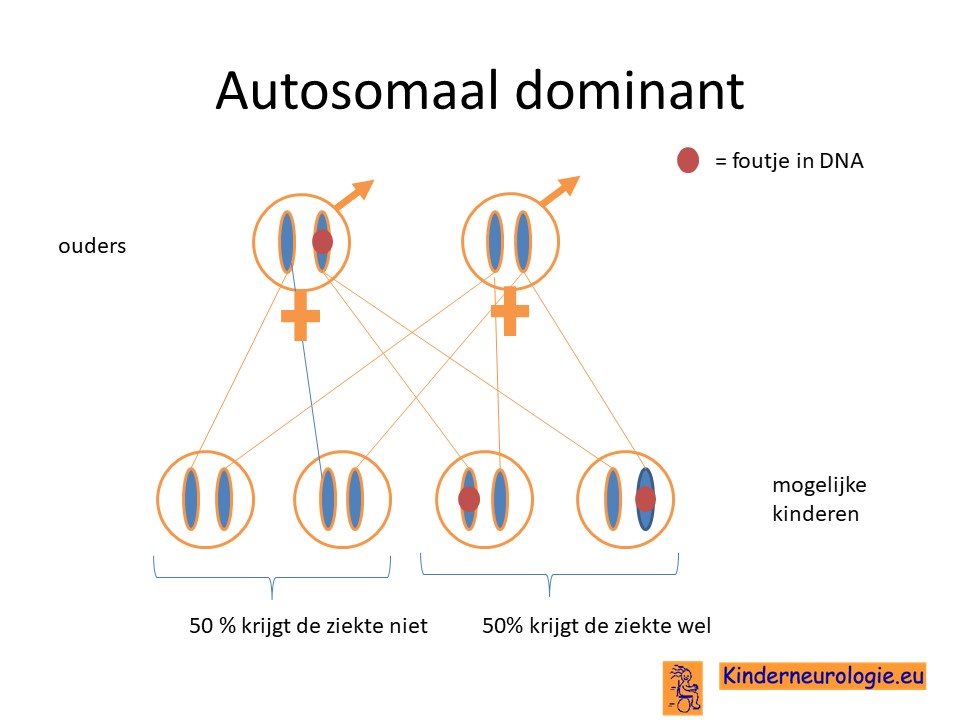 Autosomaal dominant

= foutje in DNA

ouders

mogelijke kinderen

50 % krijgt de ziekte niet

50% krijgt de ziekte wel

Kinderneurologie.eu